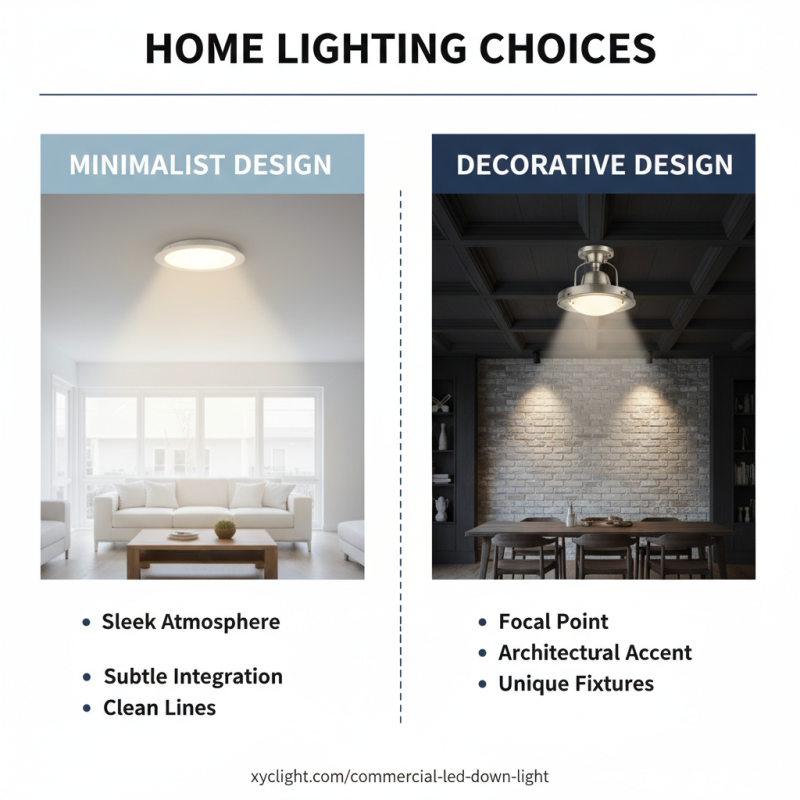 HOME LIGHTING CHOICES

MINIMALIST DESIGN

• Sleek Atmosphere
• Subtle Integration
• Clean Lines

DECORATIVE DESIGN

• Focal Point
• Architectural Accent
• Unique Fixtures

xyclight.com/commercial-led-down-light